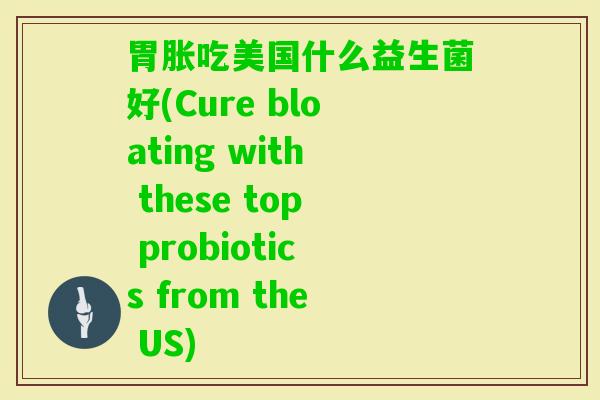 胃胀吃美国什么益生菌好(Cure bloating with these top probiotics from the US)